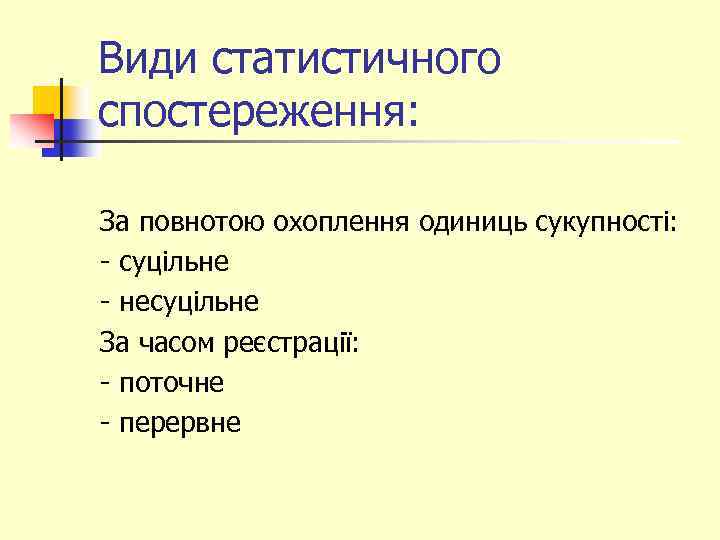 Види статистичного спостереження:

За повнотою охоплення одиниць сукупності:
- суцільне
- несуцільне
За часом реєстрації:
- поточне
- перервне